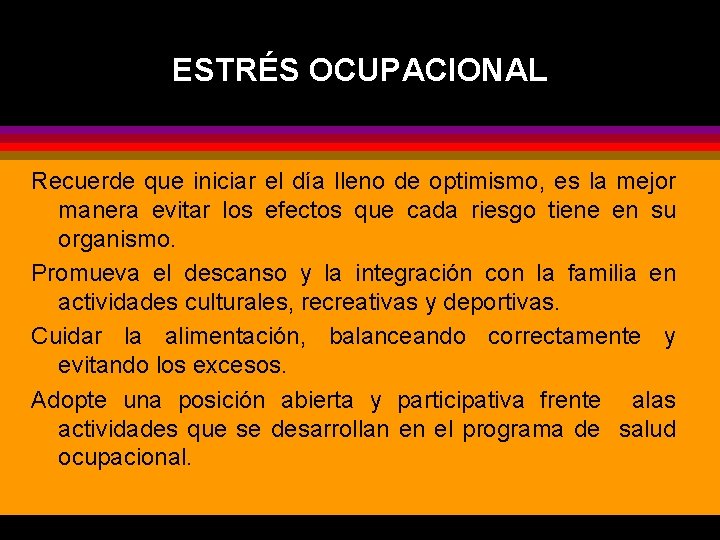 ESTRÉS OCUPACIONAL

Recuerde que iniciar el día lleno de optimismo, es la mejor manera evitar los efectos que cada riesgo tiene en su organismo.

Promueva el descanso y la integración con la familia en actividades culturales, recreativas y deportivas.

Cuidar la alimentación, balanceando correctamente y evitando los excesos.

Adopte una posición abierta y participativa frente alas actividades que se desarrollan en el programa de salud ocupacional.